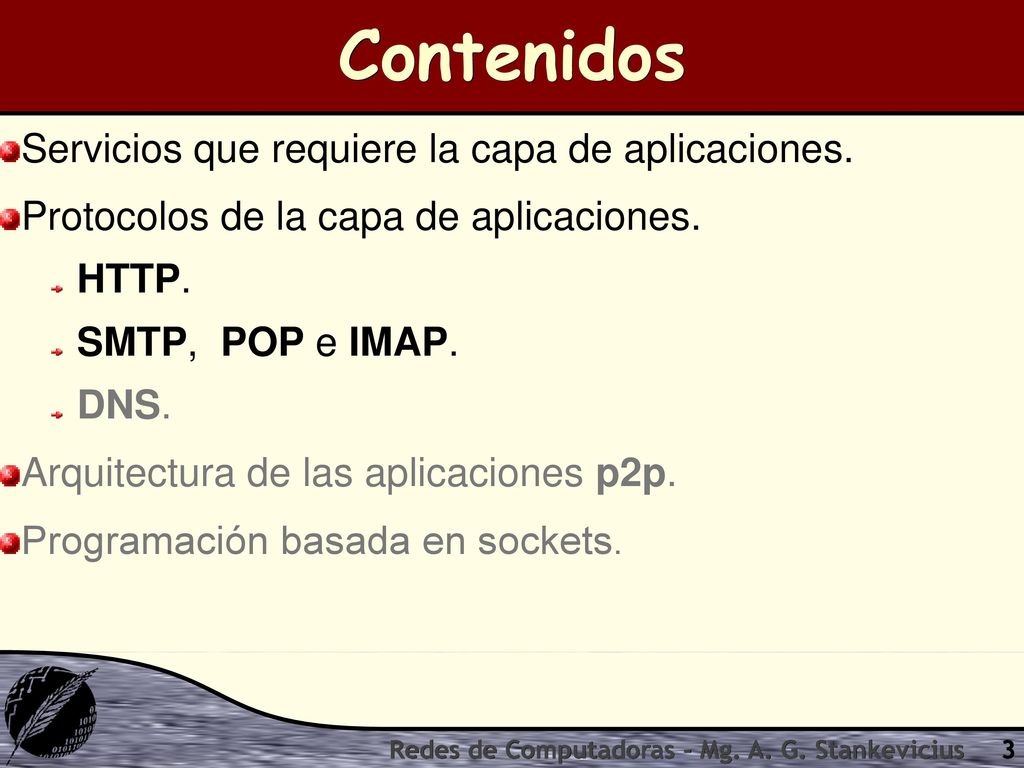 Contenidos

Servicios que requiere la capa de aplicaciones.

Protocolos de la capa de aplicaciones.

HTTP.

SMTP, POP e IMAP.

DNS.

Arquitectura de las aplicaciones p2p.

Programación basada en sockets.

Redes de Computadoras - Mg. A. G. Stankevicius 3